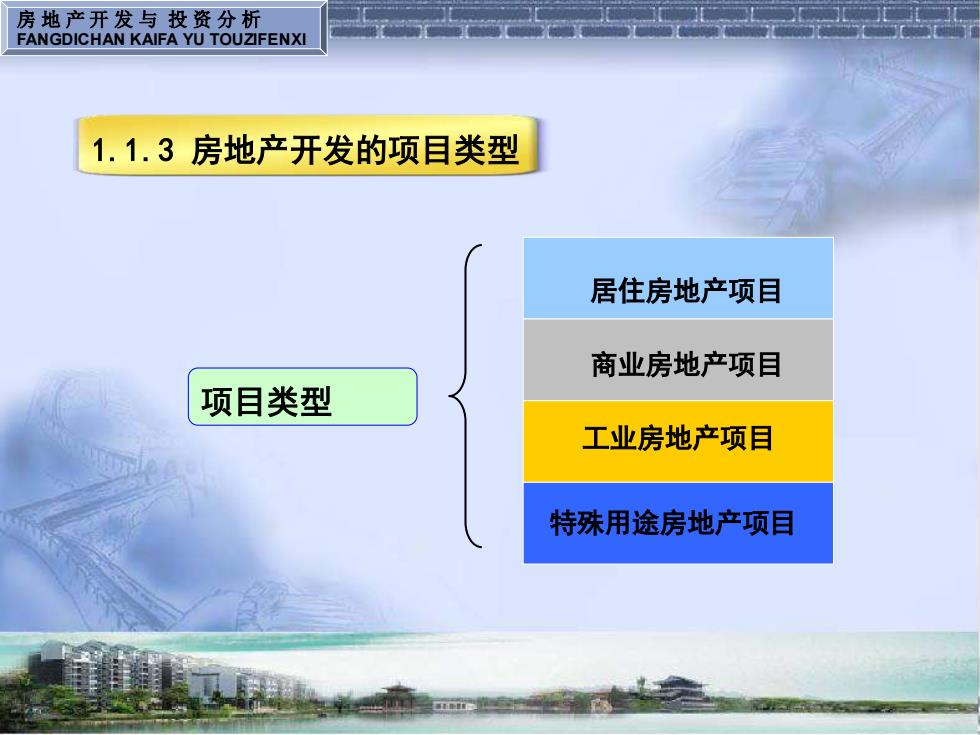 房地产开发与投资分析
FANGDICHAN KAIFA YU TOUZIFENXI

1.1.3 房地产开发的项目类型

项目类型

居住房地产项目

商业房地产项目

工业房地产项目

特殊用途房地产项目